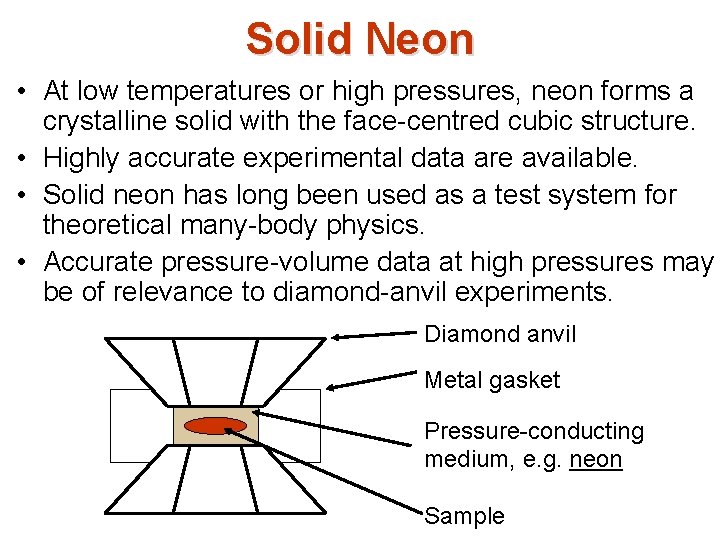 Solid Neon

• At low temperatures or high pressures, neon forms a crystalline solid with the face-centred cubic structure.

• Highly accurate experimental data are available.

• Solid neon has long been used as a test system for theoretical many-body physics.

• Accurate pressure-volume data at high pressures may be of relevance to diamond-anvil experiments.

Diamond anvil

Metal gasket

Pressure-conducting medium, e.g. neon

Sample